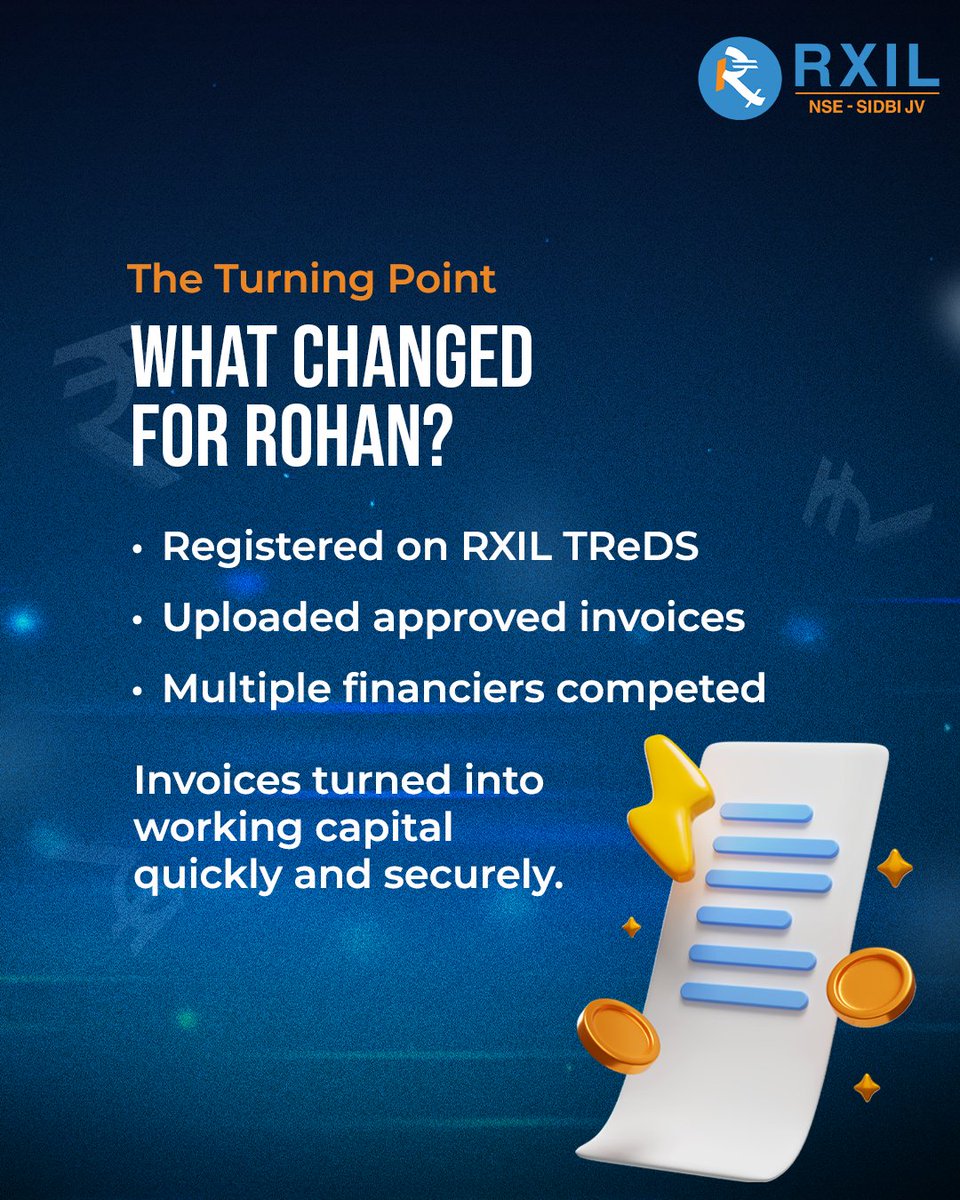 RXIL
NSE - SIDBI JV

The Turning Point

WHAT CHANGED FOR ROHAN?

• Registered on RXIL TReDS
• Uploaded approved invoices
• Multiple financiers competed

Invoices turned into working capital quickly and securely.